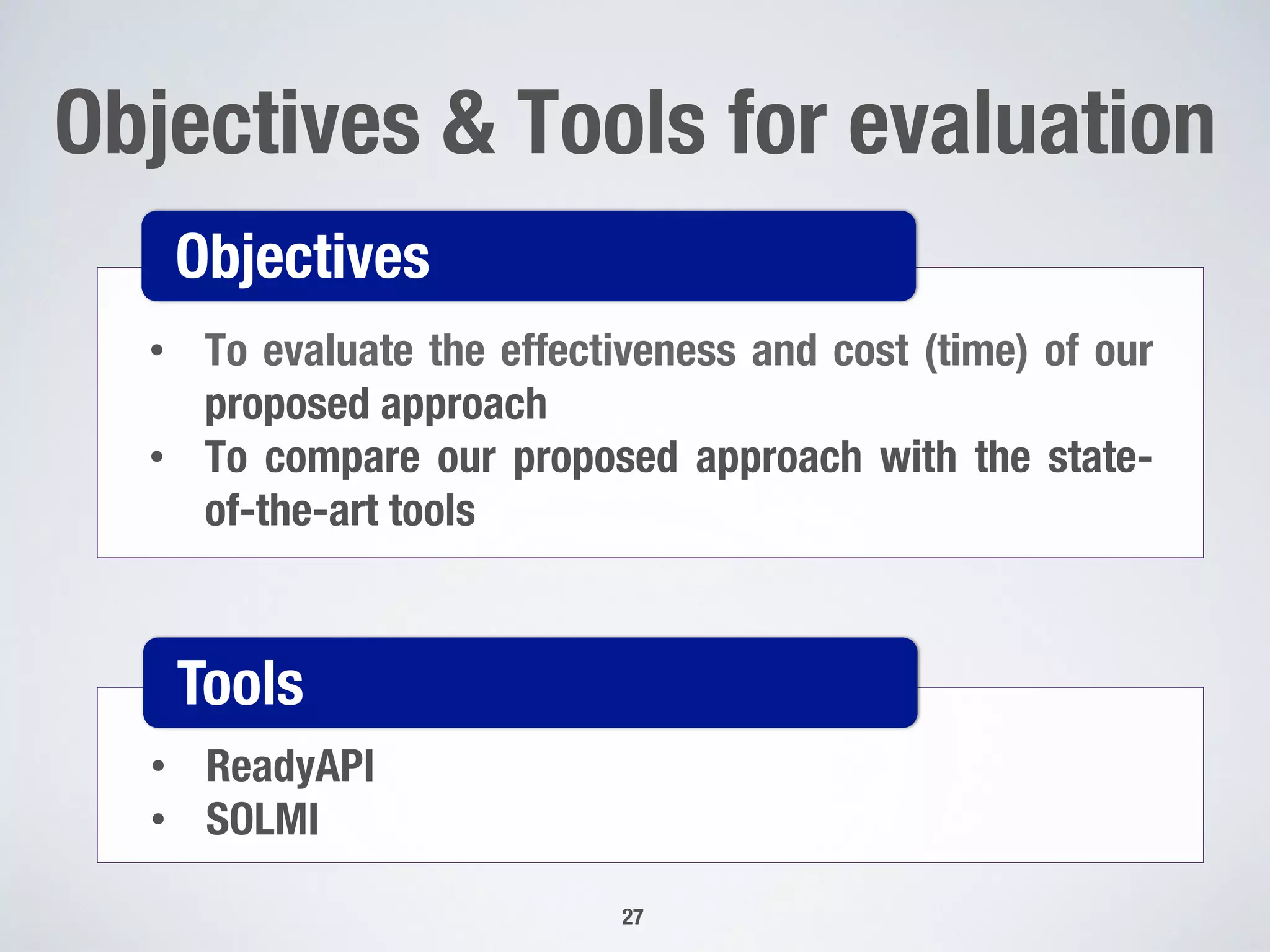 Objectives & Tools for evaluation

Objectives

• To evaluate the effectiveness and cost (time) of our proposed approach
• To compare our proposed approach with the state-of-the-art tools

Tools

• ReadyAPI
• SOLMI

27